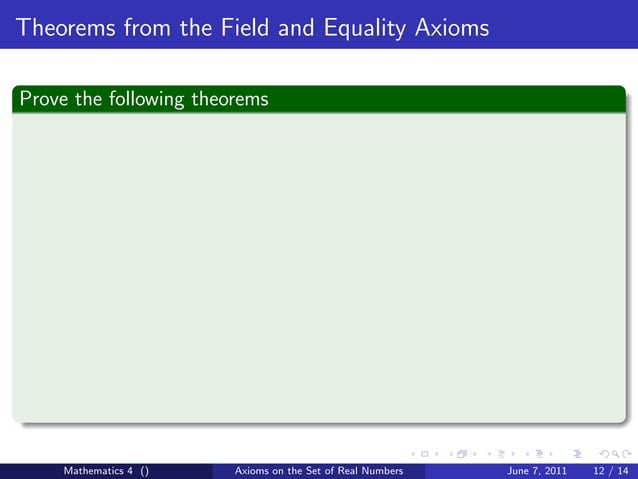 Theorems from the Field and Equality Axioms

Prove the following theorems

Mathematics 4 ()

Axioms on the Set of Real Numbers

June 7, 2011

12 / 14